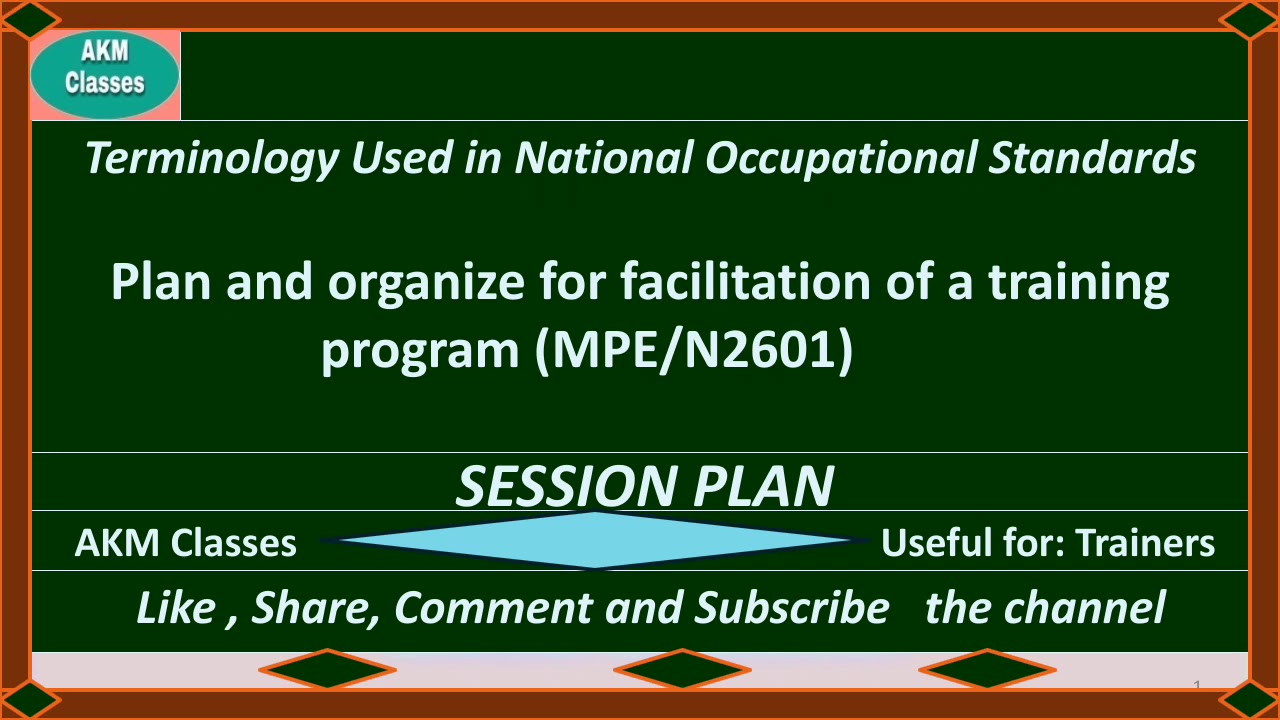 AKM Classes

Terminology Used in National Occupational Standards

Plan and organize for facilitation of a training program (MPE/N2601)

SESSION PLAN

AKM Classes

Useful for: Trainers

Like , Share, Comment and Subscribe the channel

1